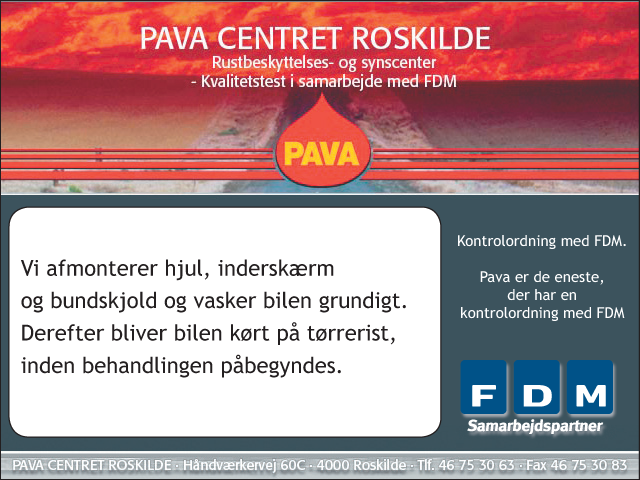 PAVA CENTRET ROSKILDE
Rustbeskyttelses- og synscenter
- Kvalitetstest i samarbejde med FDM

PAVA

Vi afmonterer hjul, inderskærm og bundskjold og vasker bilen grundigt. Derefter bliver bilen kørt på tørrerist, inden behandlingen påbegyndes.

Kontrolordning med FDM.

Pava er de eneste, der har en kontrolordning med FDM

FDM
Samarbejdspartner

PAVA CENTRET ROSKILDE · Håndværkervej 60C · 4000 Roskilde · Tlf. 46 75 30 63 · Fax 46 75 30 83